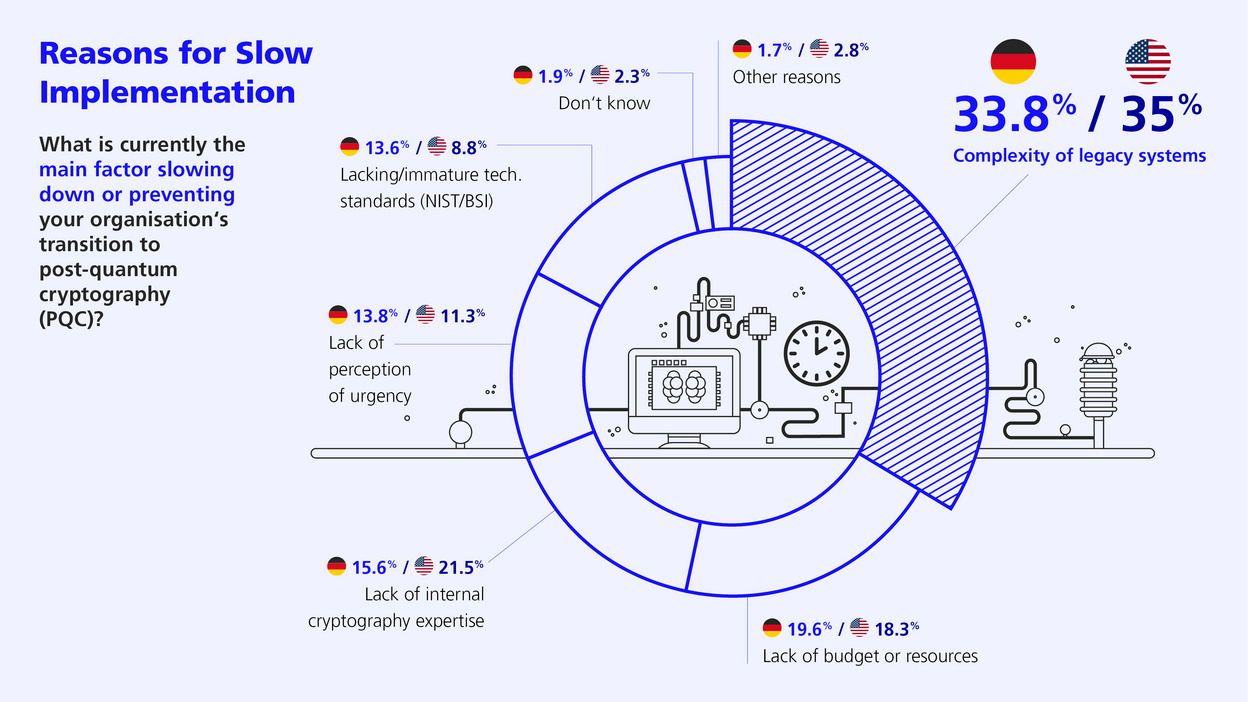 Reasons for Slow Implementation

What is currently the main factor slowing down or preventing your organisation's transition to post-quantum cryptography (PQC)?

1.9% / 2.3%
Don't know

1.7% / 2.8%
Other reasons

33.8% / 35%
Complexity of legacy systems

13.6% / 8.8%
Lacking/immature tech. standards (NIST/BSI)

13.8% / 11.3%
Lack of perception of urgency

15.6% / 21.5%
Lack of internal cryptography expertise

19.6% / 18.3%
Lack of budget or resources